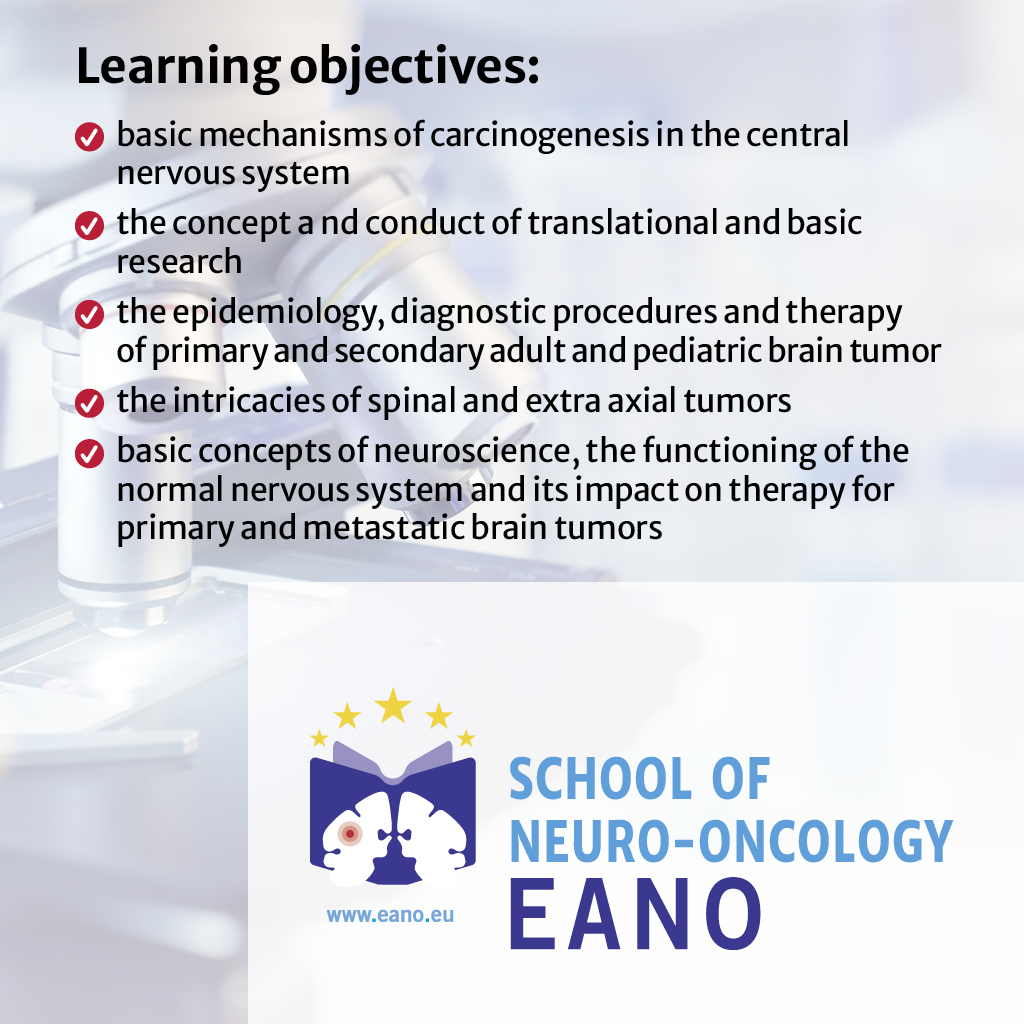 Learning objectives:

basic mechanisms of carcinogenesis in the central nervous system

the concept a nd conduct of translational and basic research

the epidemiology, diagnostic procedures and therapy of primary and secondary adult and pediatric brain tumor

the intricacies of spinal and extra axial tumors

basic concepts of neuroscience, the functioning of the normal nervous system and its impact on therapy for primary and metastatic brain tumors

www.eano.eu

SCHOOL OF NEURO-ONCOLOGY EANO